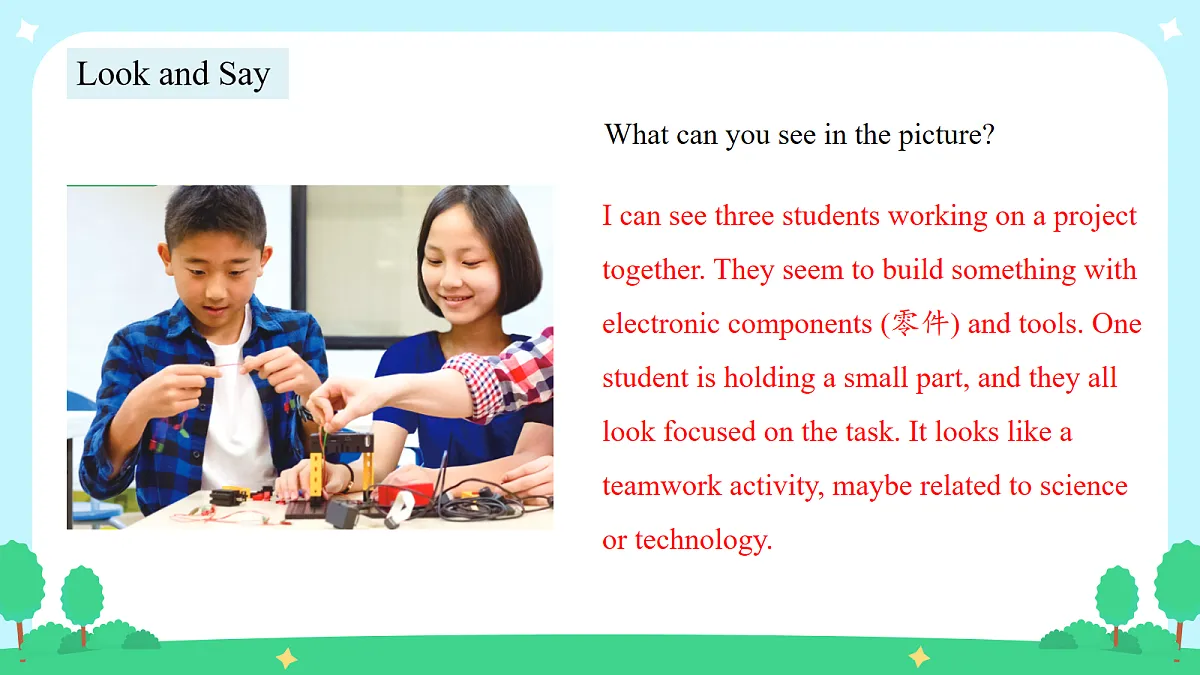 Look and Say

What can you see in the picture?

I can see three students working on a project together. They seem to build something with electronic components (零件) and tools. One student is holding a small part, and they all look focused on the task. It looks like a teamwork activity, maybe related to science or technology.